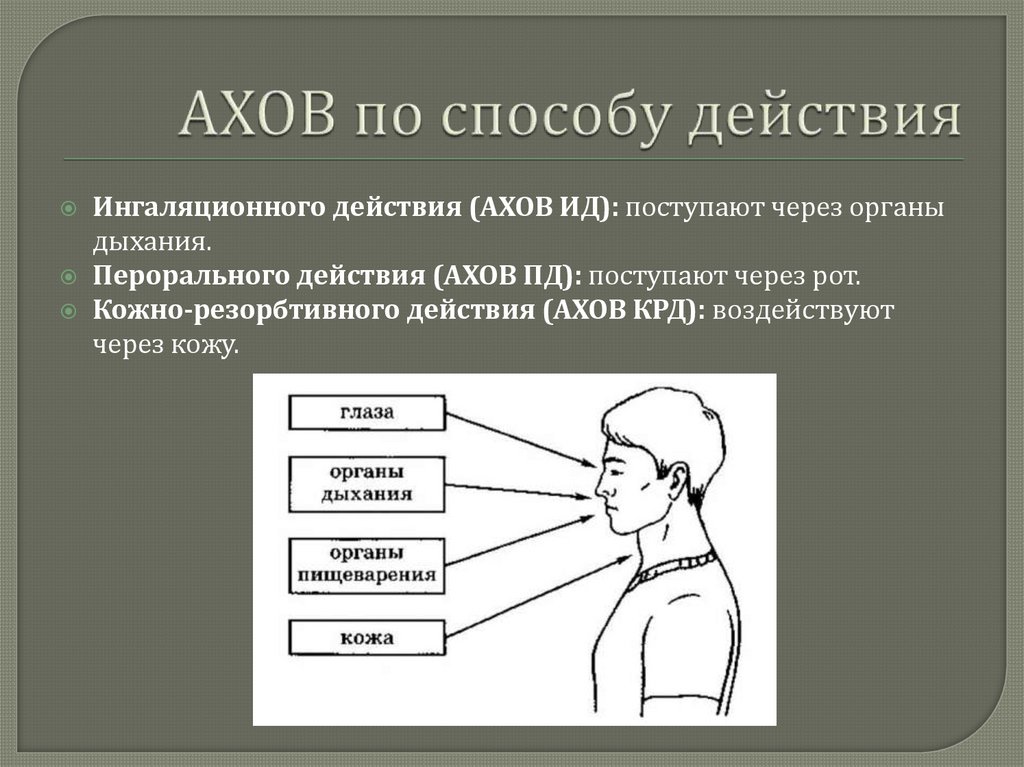 АХОВ по способу действия

Ингаляционного действия (АХОВ ИД): поступают через органы дыхания.
Перорального действия (АХОВ ПД): поступают через рот.
Кожно-резорбтивного действия (АХОВ КРД): воздействуют через кожу.

глаза
органы дыхания
органы пищеварения
кожа